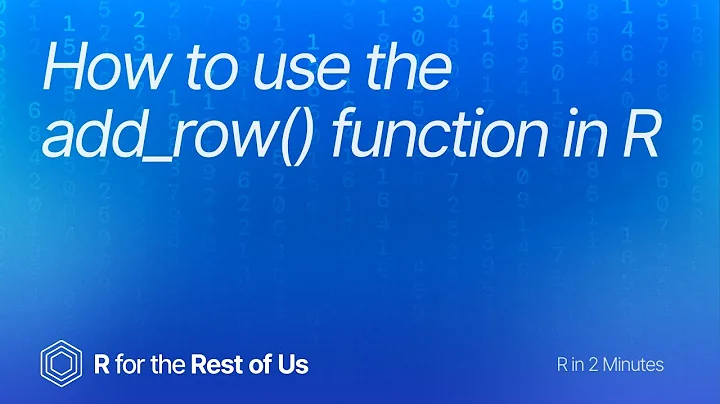 How to use the add_row() function in R

R for the Rest of Us

R in 2 Minutes